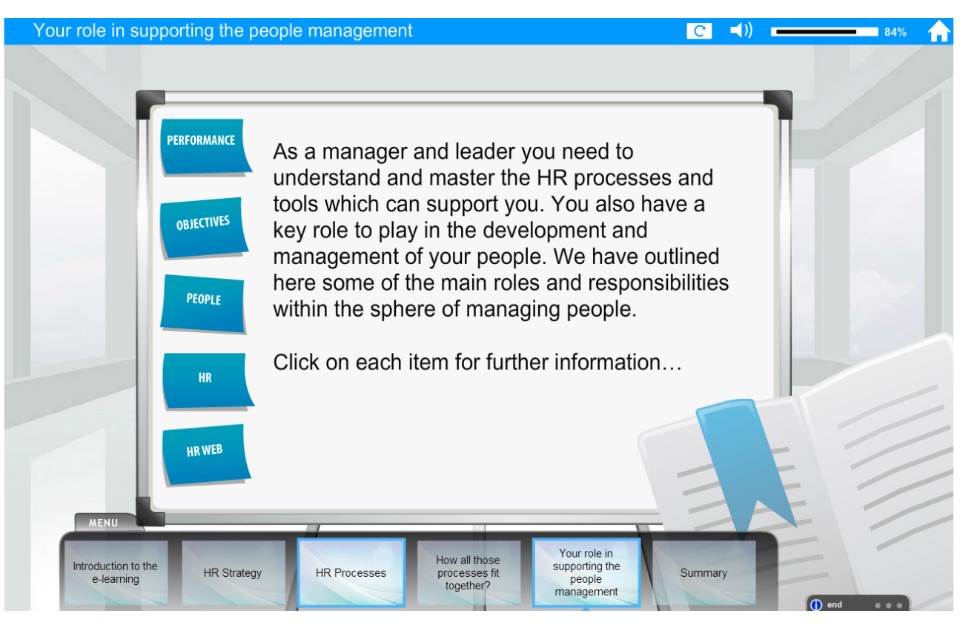 Your role in supporting the people management

C

84%

PERFORMANCE

OBJECTIVES

PEOPLE

HR

HR WEB

As a manager and leader you need to understand and master the HR processes and tools which can support you. You also have a key role to play in the development and management of your people. We have outlined here some of the main roles and responsibilities within the sphere of managing people.

Click on each item for further information…

MENU

Introduction to the e-learning

HR Strategy

HR Processes

How all those processes fit together?

Your role in supporting the people management

Summary

end